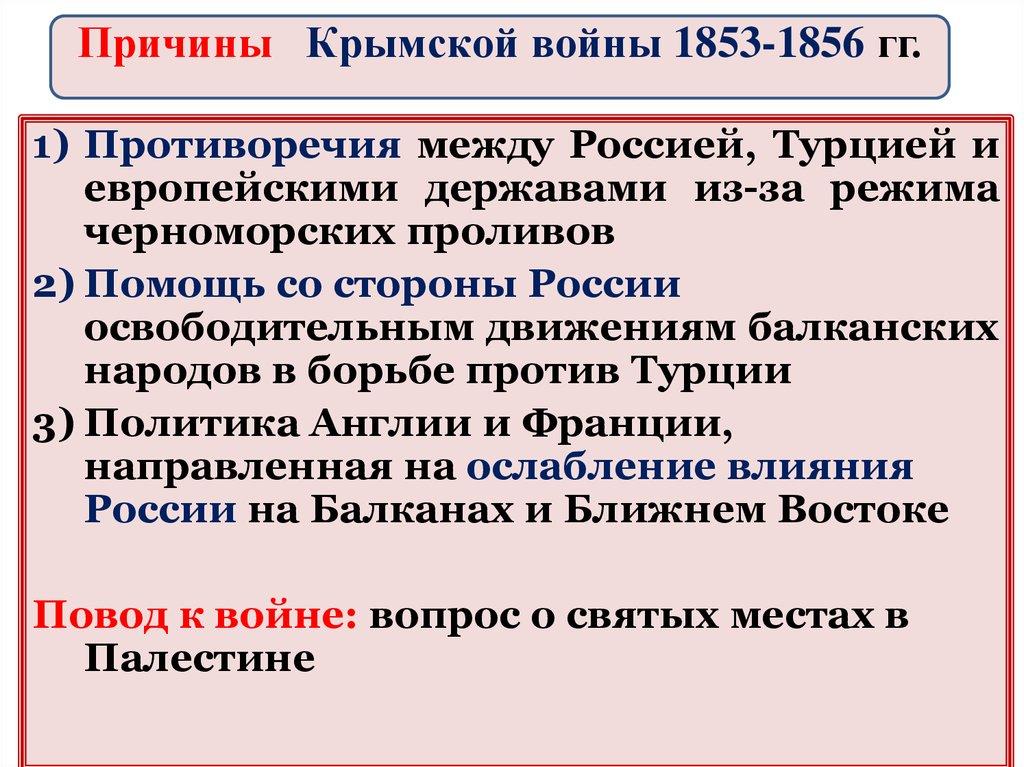 Причины Крымской войны 1853-1856 гг.

1) Противоречия между Россией, Турцией и европейскими державами из-за режима черноморских проливов
2) Помощь со стороны России освободительным движениям балканских народов в борьбе против Турции
3) Политика Англии и Франции, направленная на ослабление влияния России на Балканах и Ближнем Востоке

Повод к войне: вопрос о святых местах в Палестине